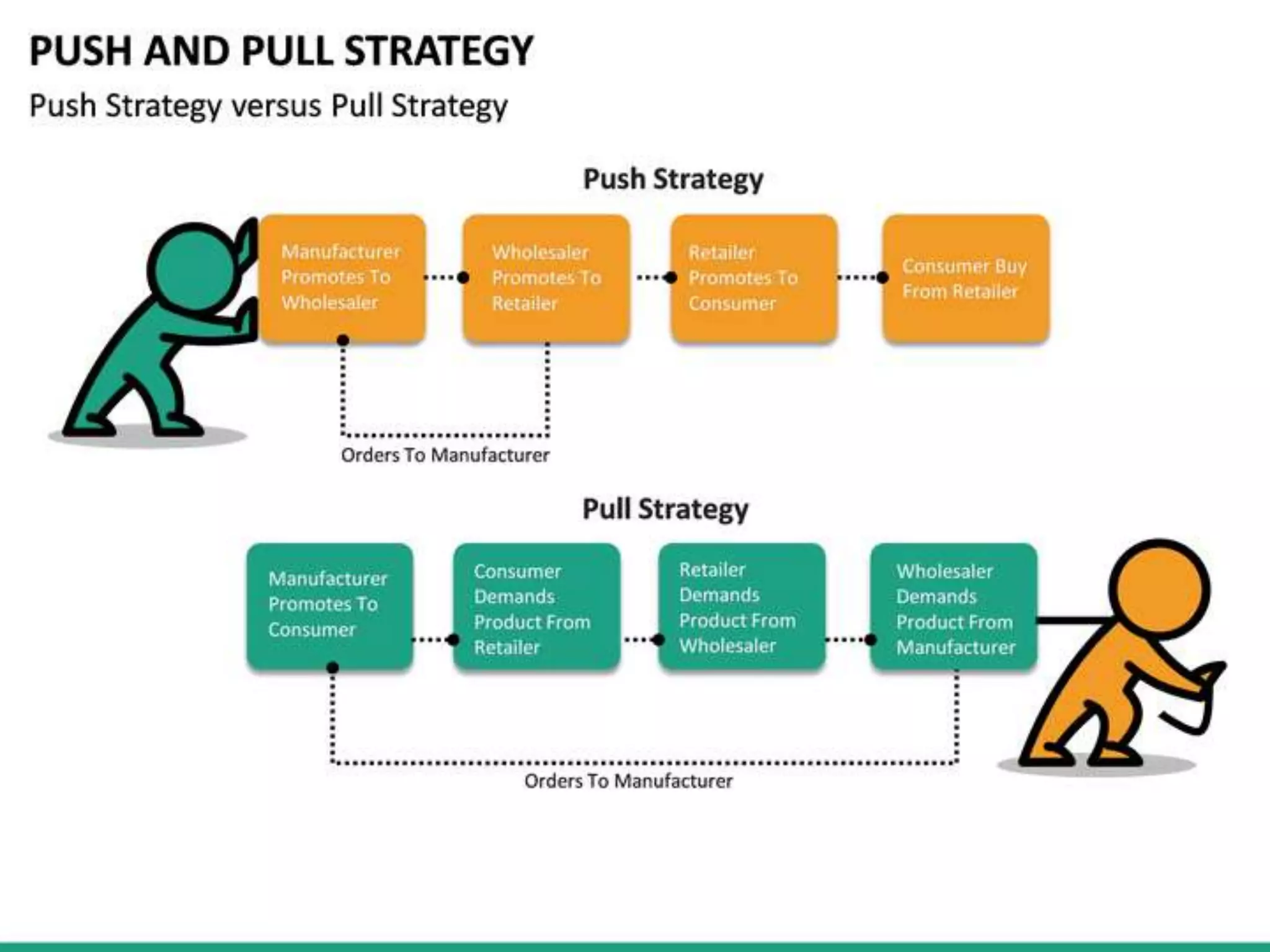 PUSH AND PULL STRATEGY

Push Strategy versus Pull Strategy

Push Strategy

Manufacturer Promotes To Wholesaler

Wholesaler Promotes To Retailer

Retailer Promotes To Consumer

Consumer Buy From Retailer

Orders To Manufacturer

Pull Strategy

Manufacturer Promotes To Consumer

Consumer Demands Product From Retailer

Retailer Demands Product From Wholesaler

Wholesaler Demands Product From Manufacturer

Orders To Manufacturer